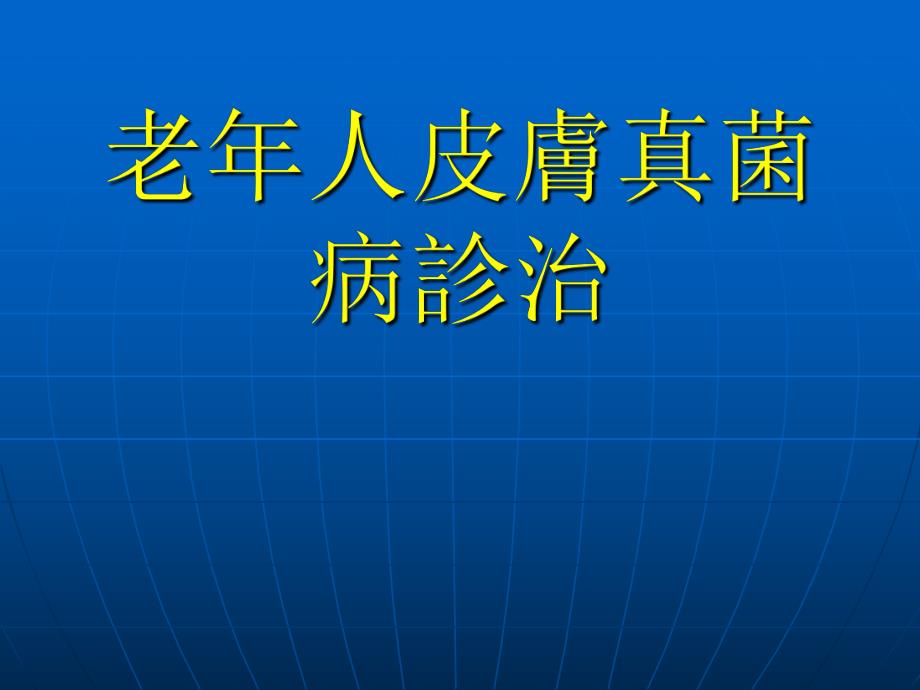 老年人皮膚真菌病診治